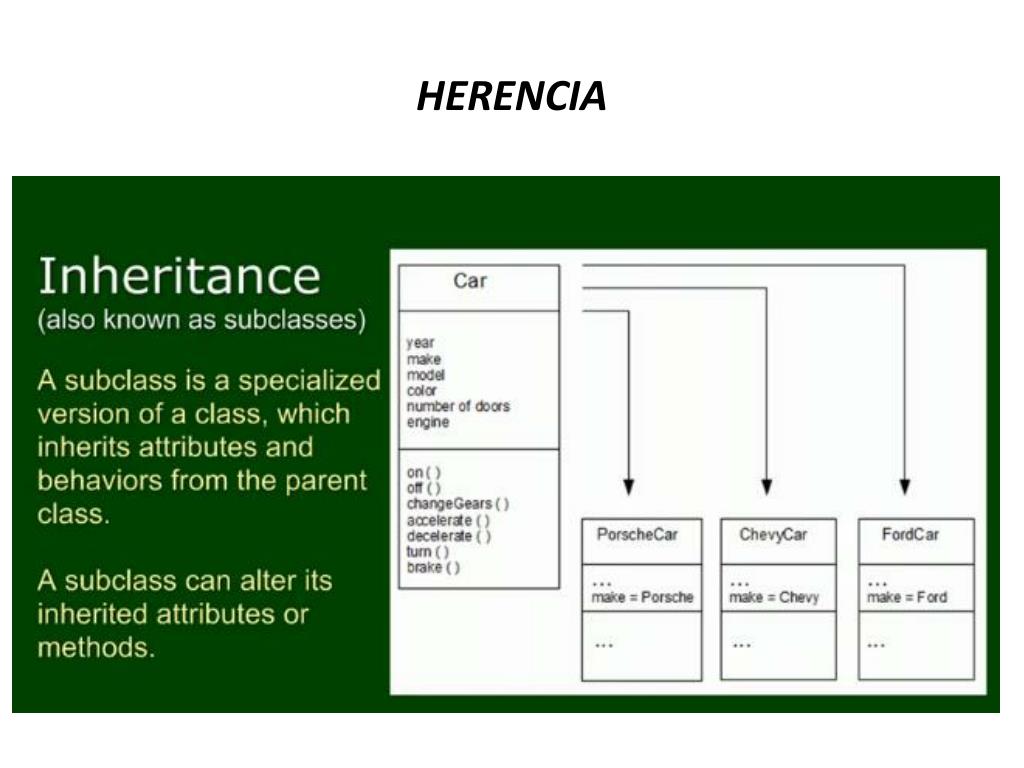 HERENCIA

Inheritance
(also known as subclasses)

A subclass is a specialized version of a class, which inherits attributes and behaviors from the parent class.

A subclass can alter its inherited attributes or methods.

Car

year
make
model
color
number of doors
engine

on ( )
off ( )
changeGears ( )
accelerate ( )
decelerate ( )
turn ( )
brake ( )

PorscheCar

...
make = Porsche

...

ChevyCar

...
make = Chevy

...

FordCar

...
make = Ford

...